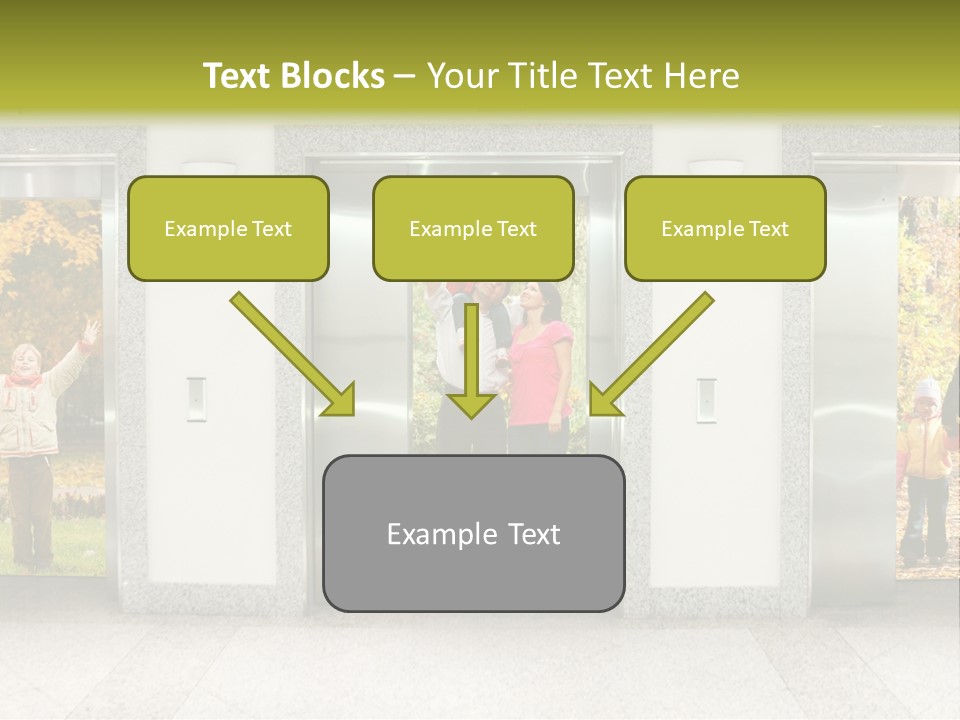 Text Blocks – Your Title Text Here

Example Text

Example Text

Example Text

Example Text